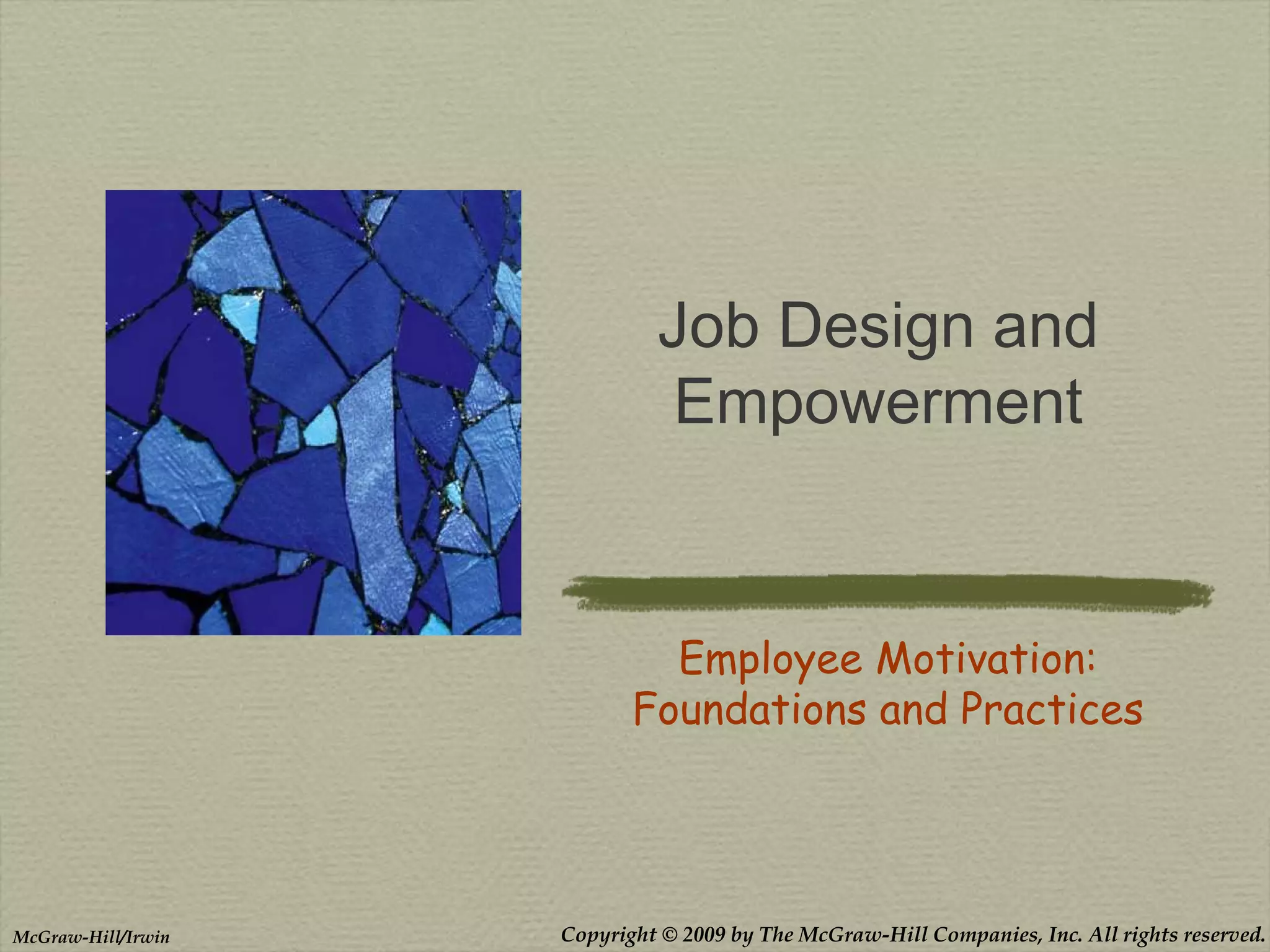 Job Design and Empowerment

Employee Motivation: Foundations and Practices

McGraw-Hill/Irwin

Copyright © 2009 by The McGraw-Hill Companies, Inc. All rights reserved.